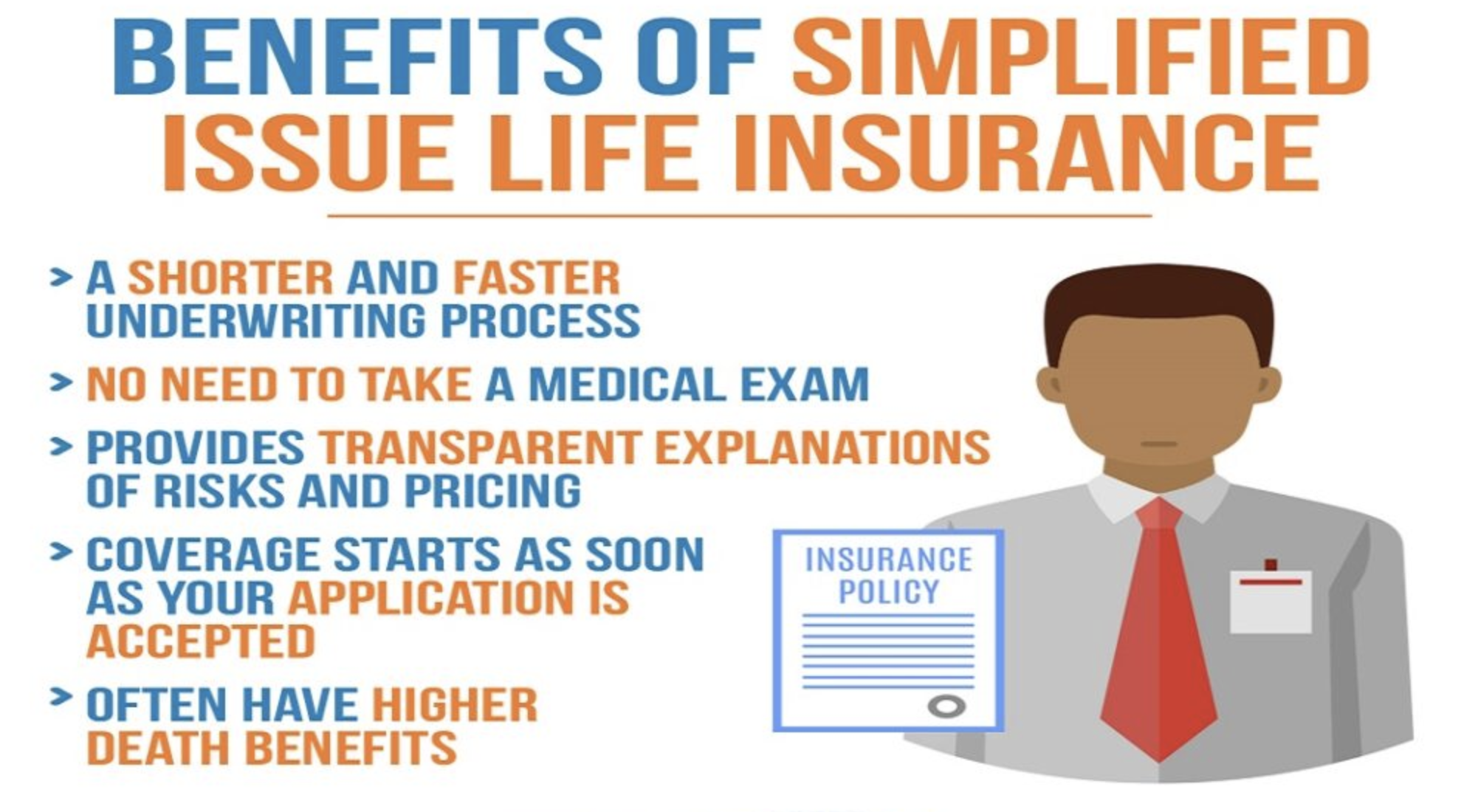 BENEFITS OF SIMPLIFIED ISSUE LIFE INSURANCE

> A SHORTER AND FASTER UNDERWRITING PROCESS

> NO NEED TO TAKE A MEDICAL EXAM

> PROVIDES TRANSPARENT EXPLANATIONS OF RISKS AND PRICING

> COVERAGE STARTS AS SOON AS YOUR APPLICATION IS ACCEPTED

> OFTEN HAVE HIGHER DEATH BENEFITS

INSURANCE POLICY